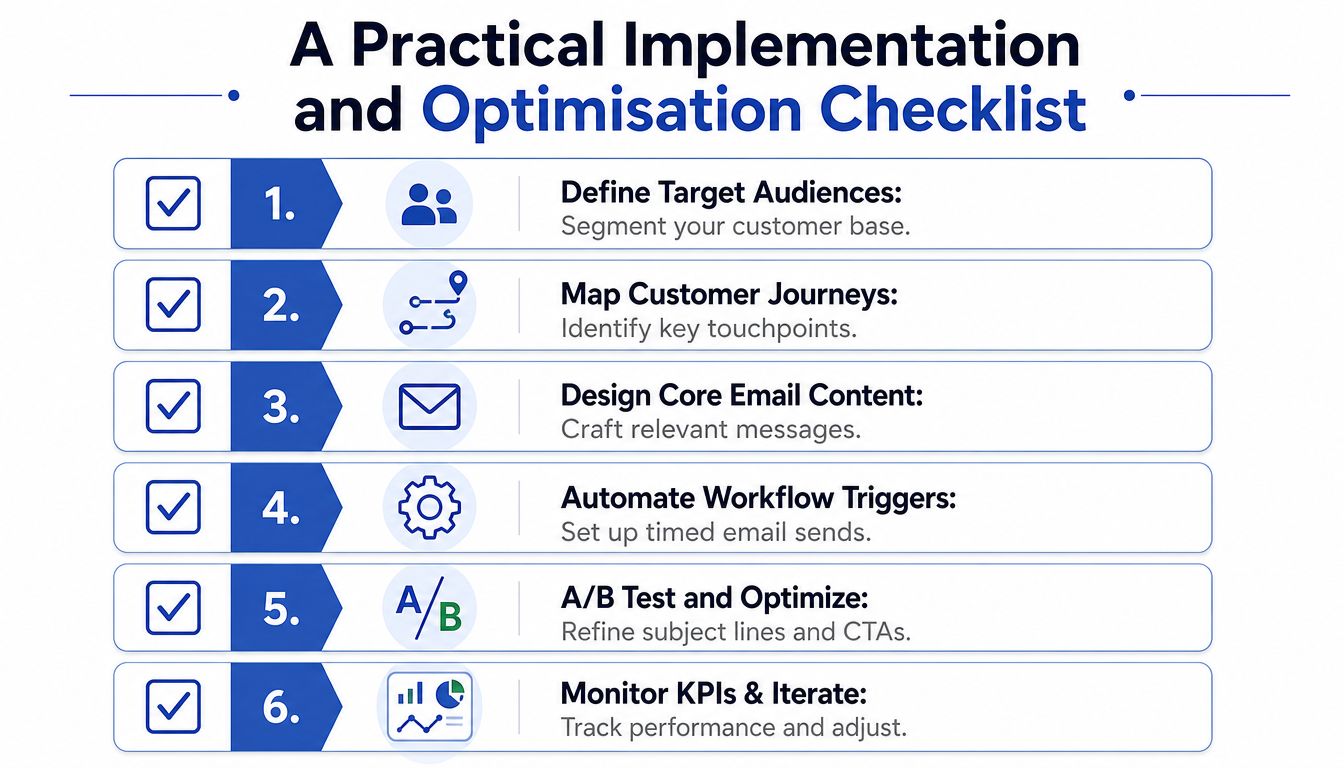 A Practical Implementation and Optimisation Checklist

1. Define Target Audiences:
Segment your customer base.

2. Map Customer Journeys:
Identify key touchpoints.

3. Design Core Email Content:
Craft relevant messages.

4. Automate Workflow Triggers:
Set up timed email sends.

5. A/B A/B Test and Optimize:
Refine subject lines and CTAs.

6. Monitor KPIs & Iterate:
Track performance and adjust.